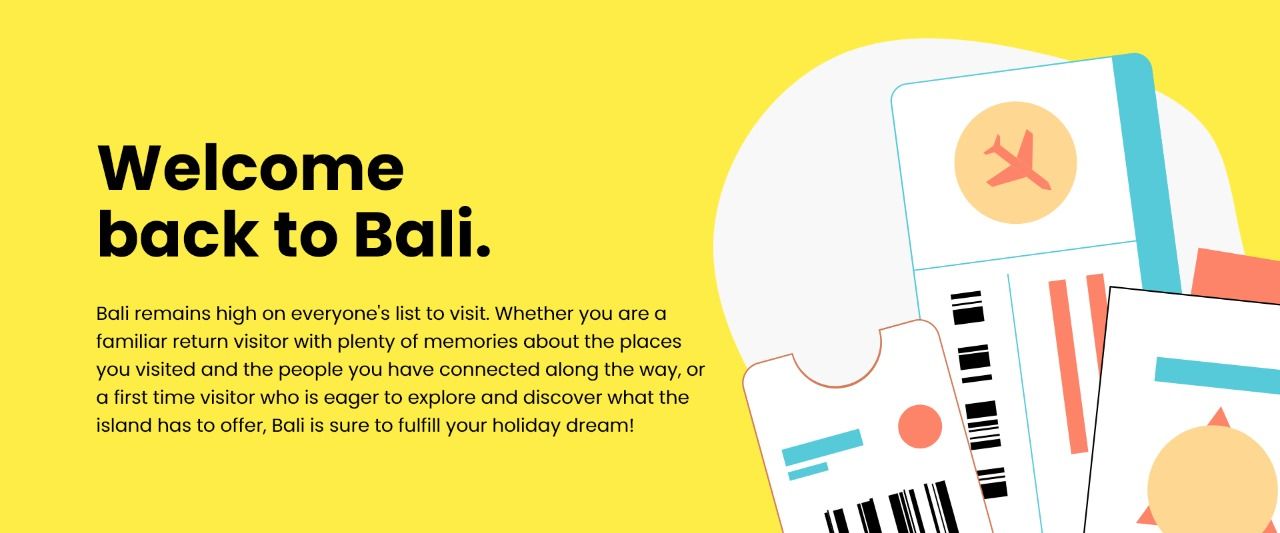 Welcome back to Bali.

Bali remains high on everyone's list to visit. Whether you are a familiar return visitor with plenty of memories about the places you visited and the people you have connected along the way, or a first time visitor who is eager to explore and discover what the island has to offer, Bali is sure to fulfill your holiday dream!